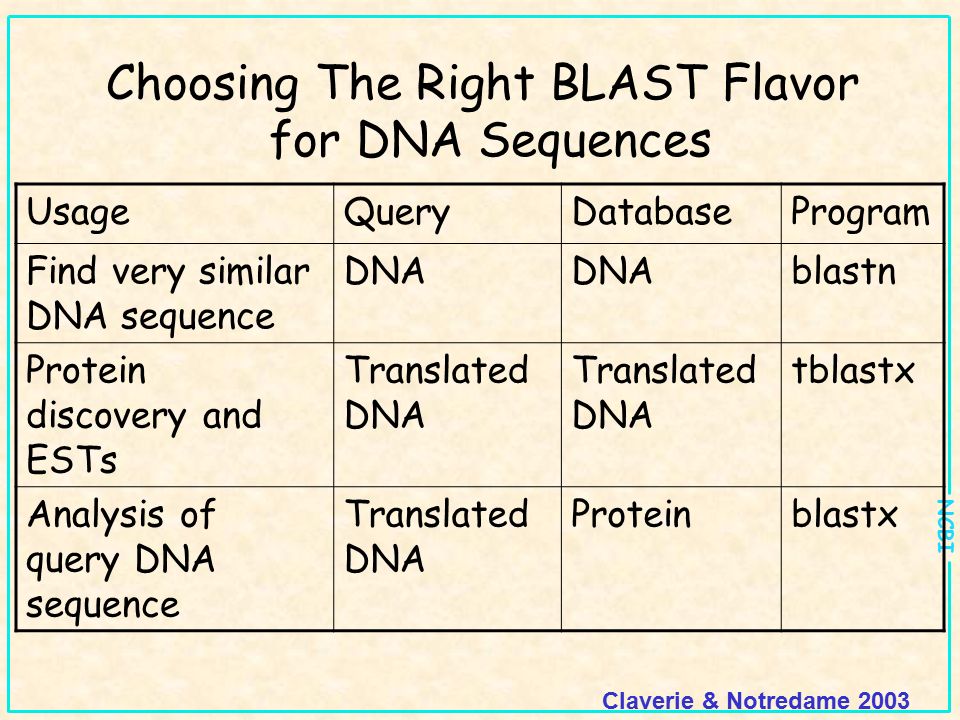 Choosing The Right BLAST Flavor for DNA Sequences

| Usage | Query | Database | Program |
|---|---|---|---|
| Find very similar DNA sequence | DNA | DNA | blastn |
| Protein discovery and ESTs | Translated DNA | Translated DNA | tblastx |
| Analysis of query DNA sequence | Translated DNA | Protein | blastx |

NCBI

Claverie & Notredame 2003